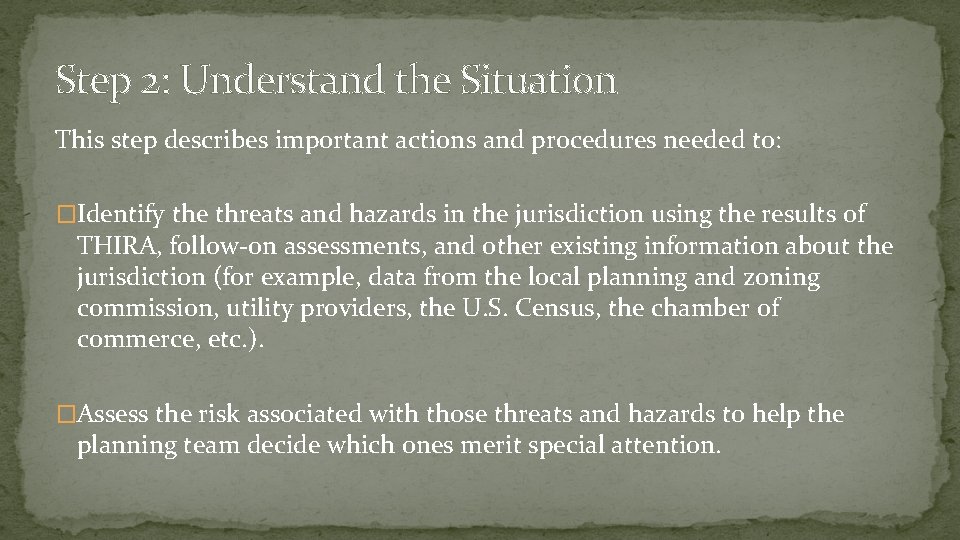 Step 2: Understand the Situation

This step describes important actions and procedures needed to:

�Identify the threats and hazards in the jurisdiction using the results of THIRA, follow-on assessments, and other existing information about the jurisdiction (for example, data from the local planning and zoning commission, utility providers, the U.S. Census, the chamber of commerce, etc.).

�Assess the risk associated with those threats and hazards to help the planning team decide which ones merit special attention.